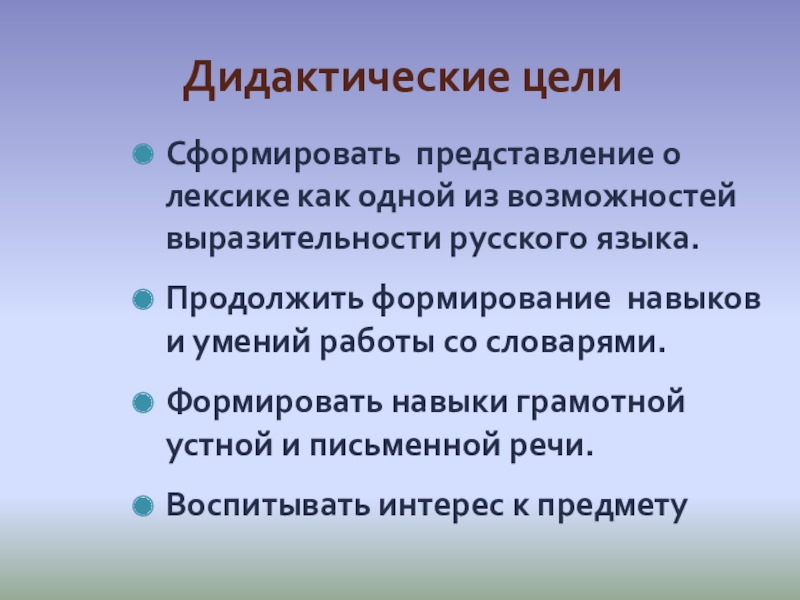 Дидактические цели

Сформировать представление о лексике как одной из возможностей выразительности русского языка.

Продолжить формирование навыков и умений работы со словарями.

Формировать навыки грамотной устной и письменной речи.

Воспитывать интерес к предмету